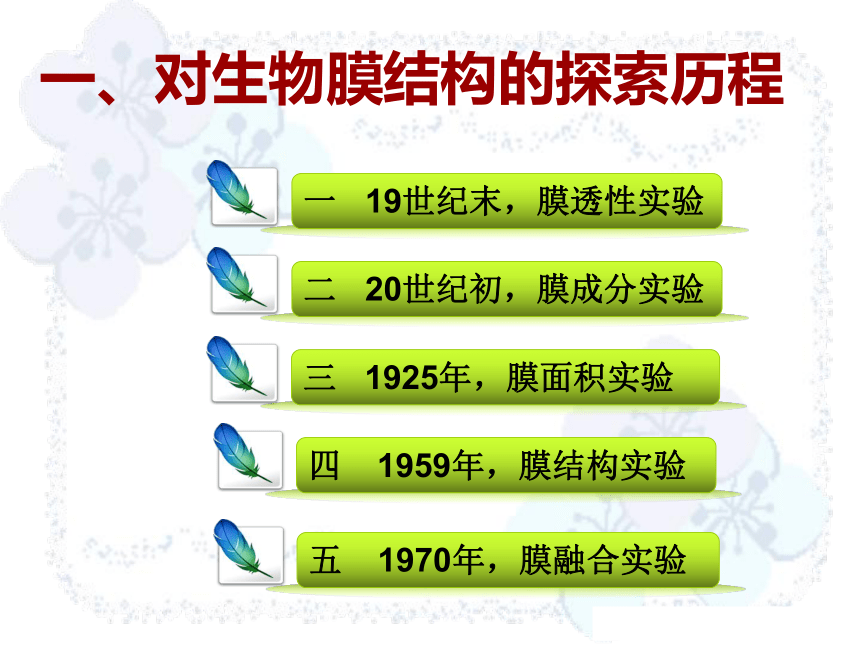 一、对生物膜结构的探索历程

一 19世纪末，膜透性实验

二 20世纪初，膜成分实验

三 1925年，膜面积实验

四 1959年，膜结构实验

五 1970年，膜融合实验